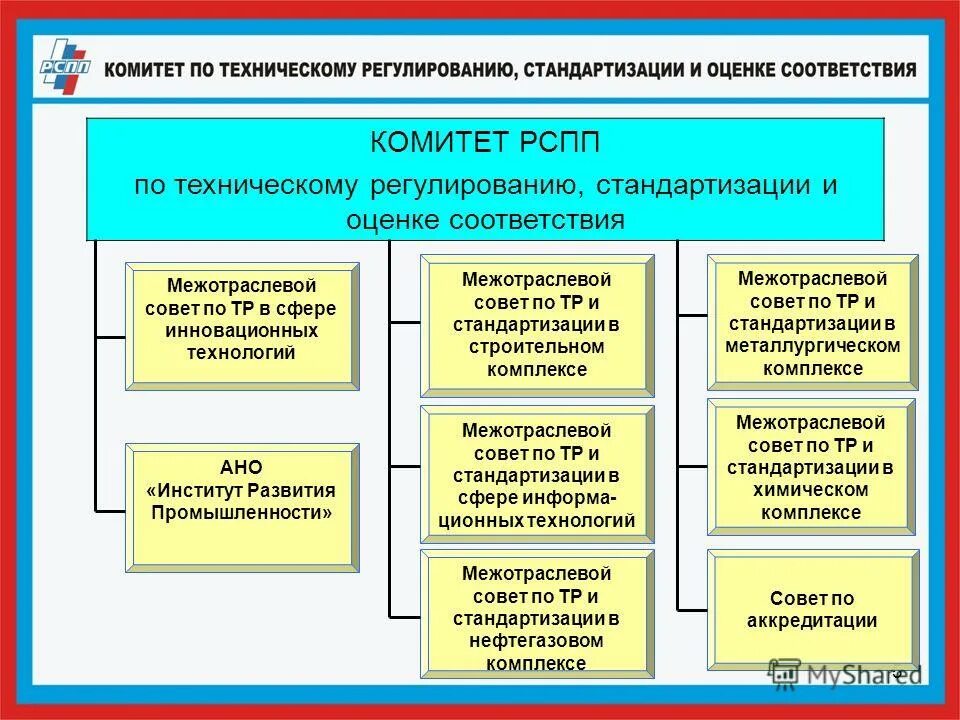 РСПП

КОМИТЕТ ПО ТЕХНИЧЕСКОМУ РЕГУЛИРОВАНИЮ, СТАНДАРТИЗАЦИИ И ОЦЕНКЕ СООТВЕТСТВИЯ

КОМИТЕТ РСПП
по техническому регулированию, стандартизации и оценке соответствия

Межотраслевой совет по ТР в сфере инновационных технологий

АНО «Институт Развития Промышленности»

Межотраслевой совет по ТР и стандартизации в строительном комплексе

Межотраслевой совет по ТР и стандартизации в сфере информационных технологий

Межотраслевой совет по ТР и стандартизации в нефтегазовом комплексе

Межотраслевой совет по ТР и стандартизации в металлургическом комплексе

Межотраслевой совет по ТР и стандартизации в химическом комплексе

Совет по аккредитации

MyShared